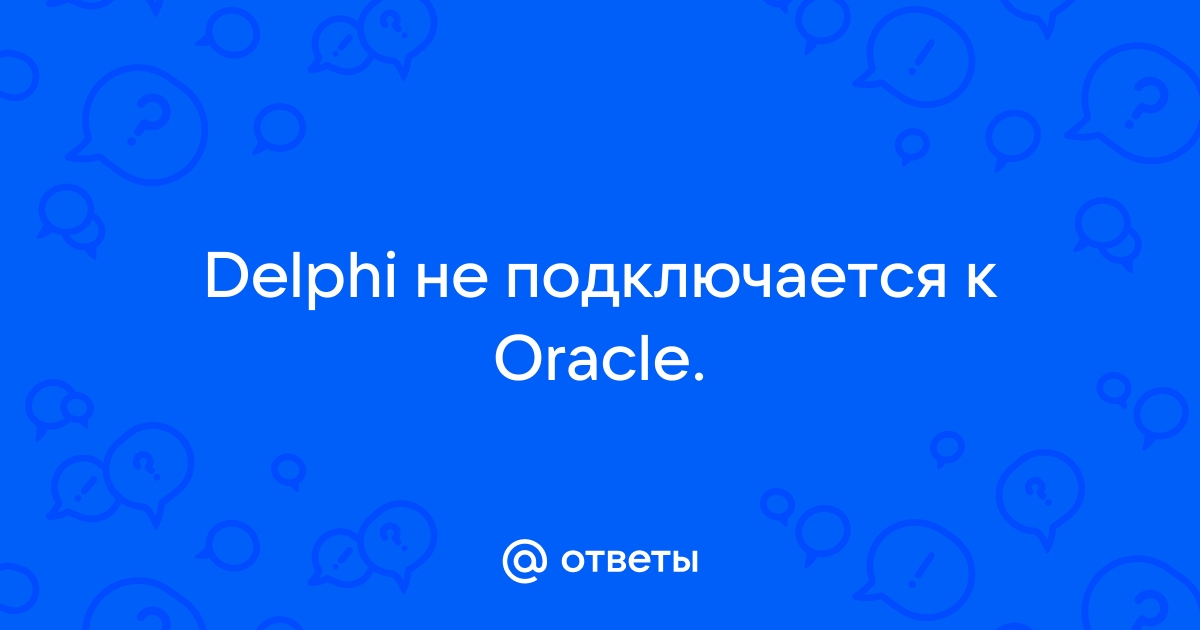 Delphi не подключается к Oracle.

@ ответы